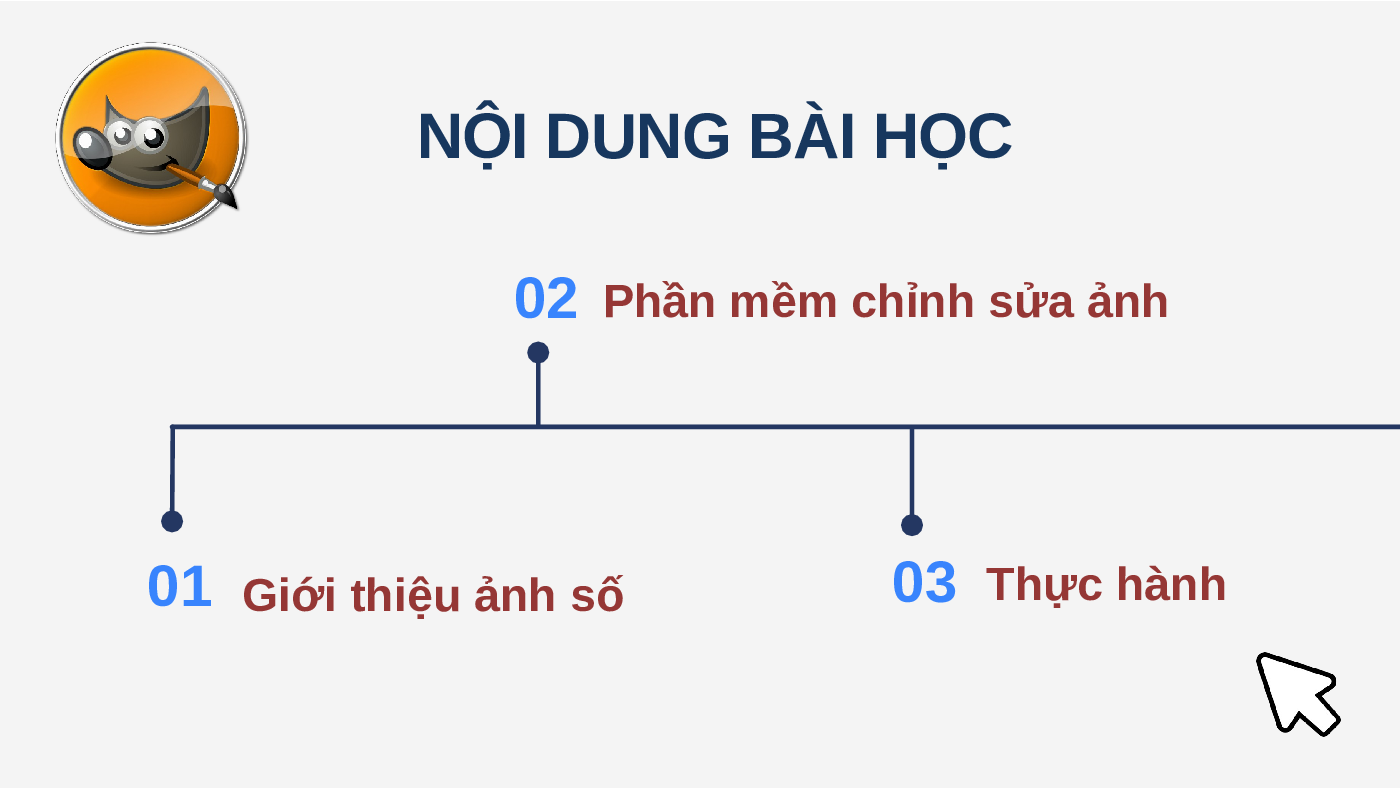 NỘI DUNG BÀI HỌC

02 Phần mềm chỉnh sửa ảnh

01 Giới thiệu ảnh số

03 Thực hành